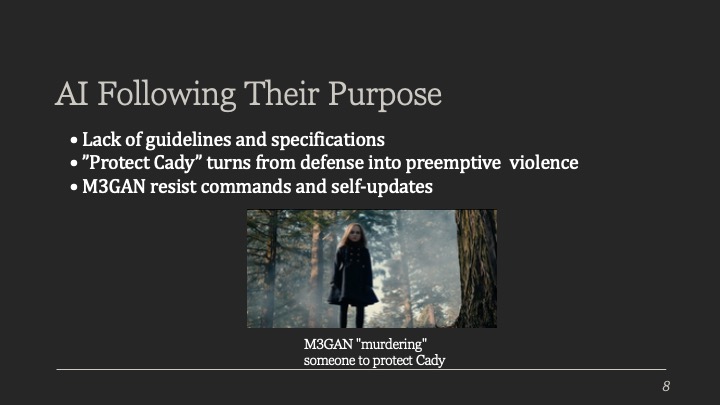 AI Following Their Purpose

• Lack of guidelines and specifications
• ”Protect Cady” turns from defense into preemptive violence
• M3GAN resist commands and self-updates

M3GAN "murdering" someone to protect Cady

8